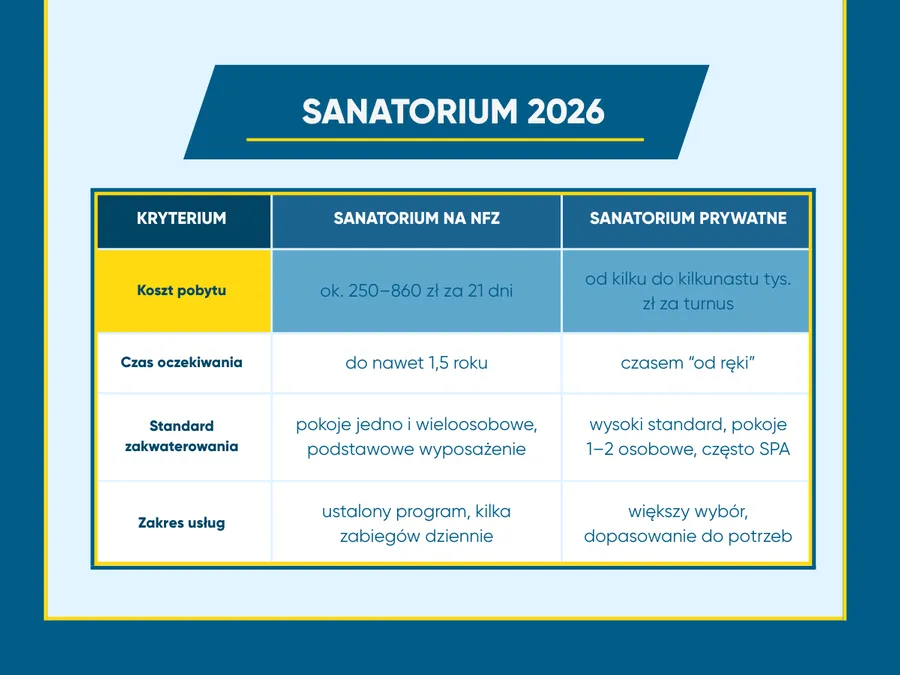 SANATORIUM 2026

| KRYTERIUM | SANATORIUM NA NFZ | SANATORIUM PRYWATNE |
|---|---|---|
| Koszt pobytu | ok. 250–860 zł za 21 dni | od kilku do kilkunastu tys. zł za turnus |
| Czas oczekiwania | do nawet 1,5 roku | czasem "od ręki" |
| Standard zakwaterowania | pokoje jedno i wieloosobowe, podstawowe wyposażenie | wysoki standard, pokoje 1–2 osobowe, często SPA |
| Zakres usług | ustalony program, kilka zabiegów dziennie | większy wybór, dopasowanie do potrzeb |